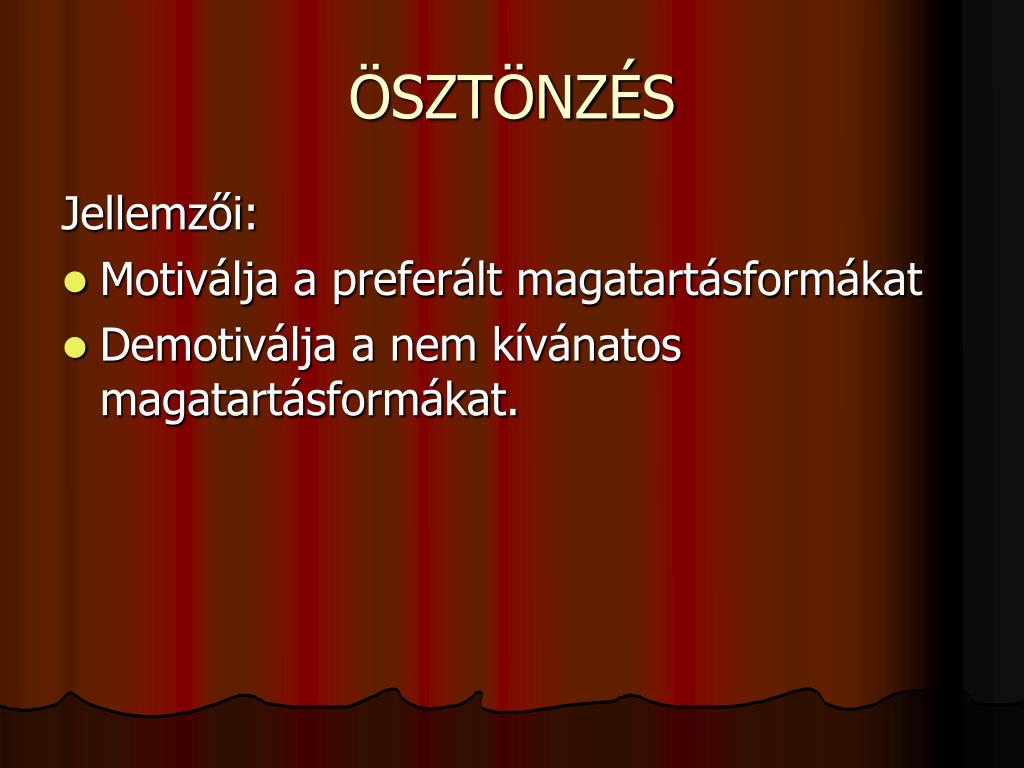 ÖSZTÖNZÉS

Jellemzői:

- Motiválja a preferált magatartásformákat
- Demotiválja a nem kívánatos magatartásformákat.